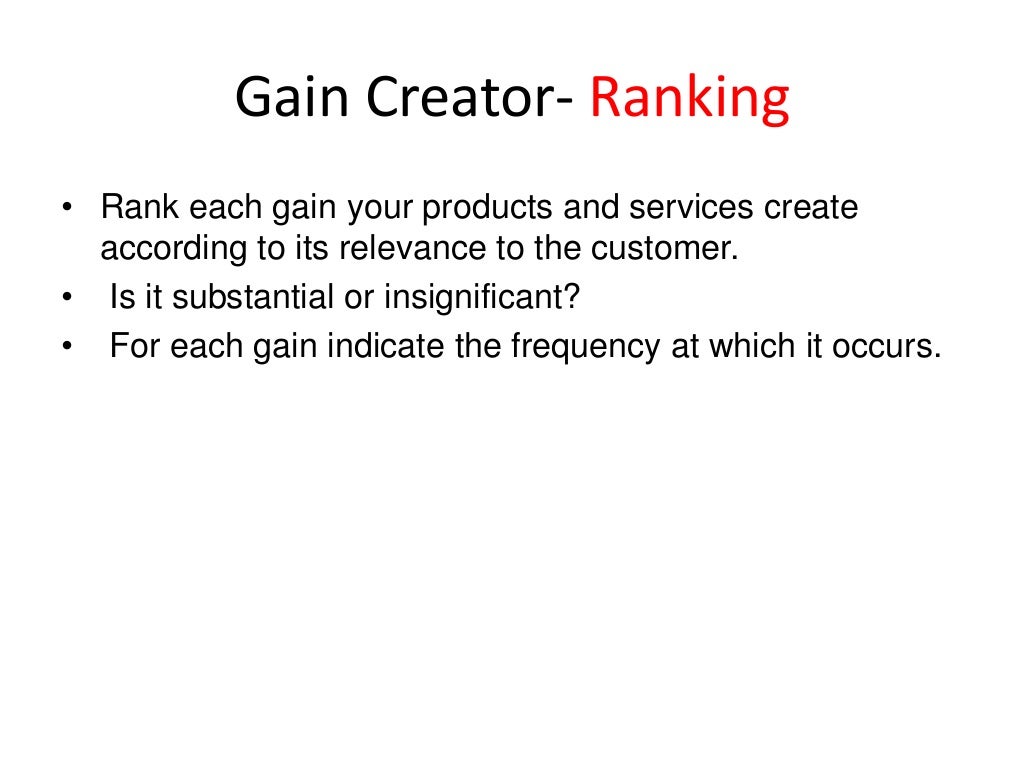 Gain Creator- Ranking

• Rank each gain your products and services create according to its relevance to the customer.
• Is it substantial or insignificant?
• For each gain indicate the frequency at which it occurs.